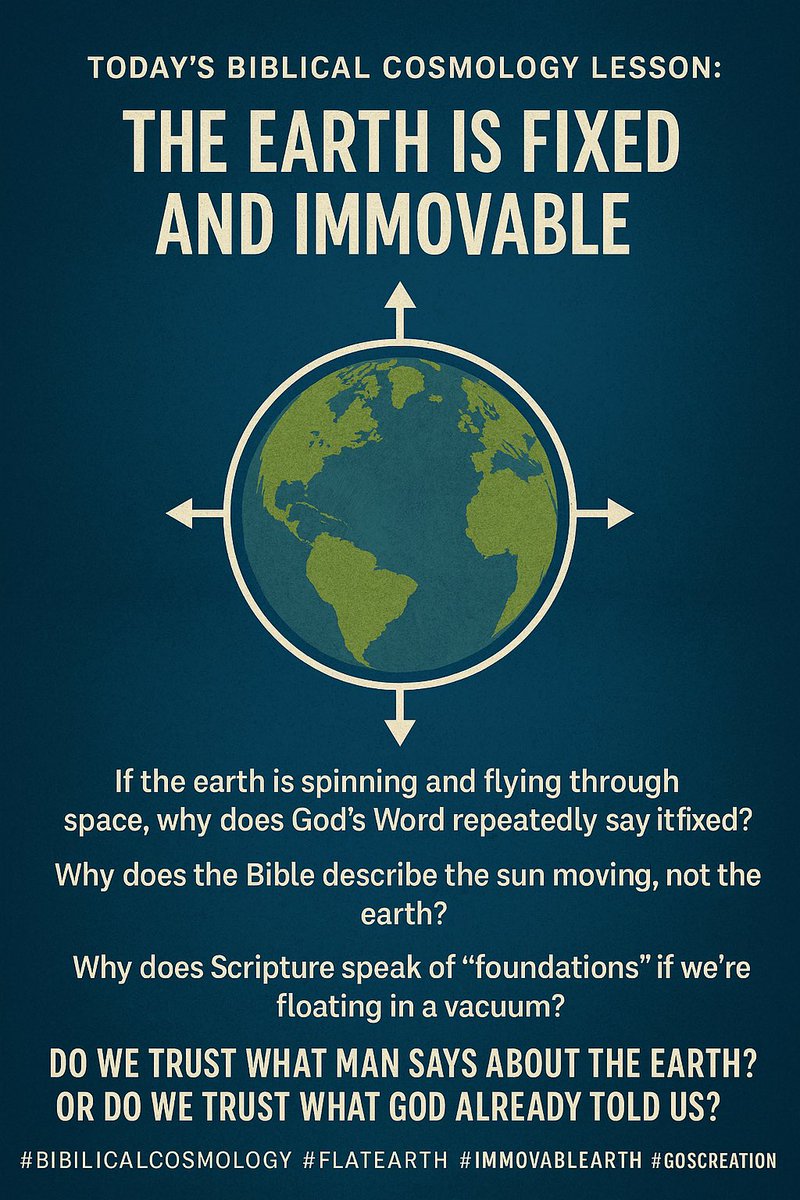 TODAY'S BIBLICAL COSMOLOGY LESSON:

THE EARTH IS FIXED AND IMMOVABLE

If the earth is spinning and flying through space, why does God's Word repeatedly say itfixed?

Why does the Bible describe the sun moving, not the earth?

Why does Scripture speak of "foundations" if we're floating in a vacuum?

DO WE TRUST WHAT MAN SAYS ABOUT THE EARTH? OR DO WE TRUST WHAT GOD ALREADY TOLD US?

#BIBILICALCOSMOLOGY #FLATEARTH #IMMOVABLEARTH #GOSCREATION